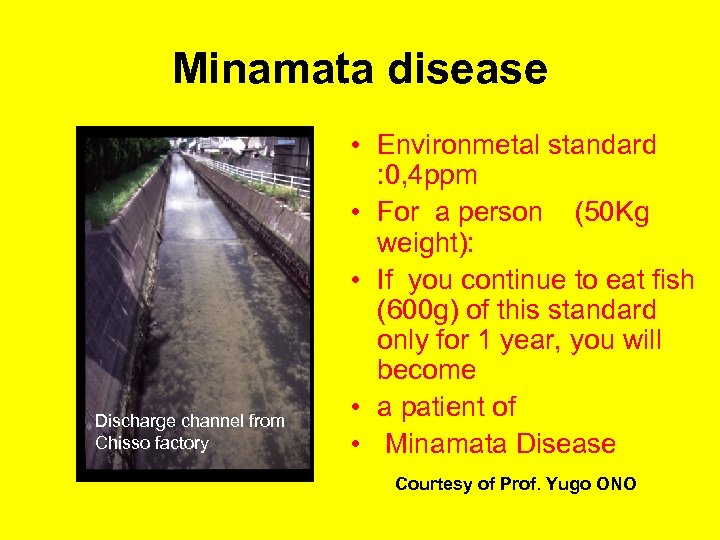 Minamata disease

Discharge channel from Chisso factory

• Environmetal standard :0,4ppm
• For a person (50Kg weight):
• If you continue to eat fish (600g) of this standard only for 1 year, you will become
• a patient of
• Minamata Disease

Courtesy of Prof. Yugo ONO